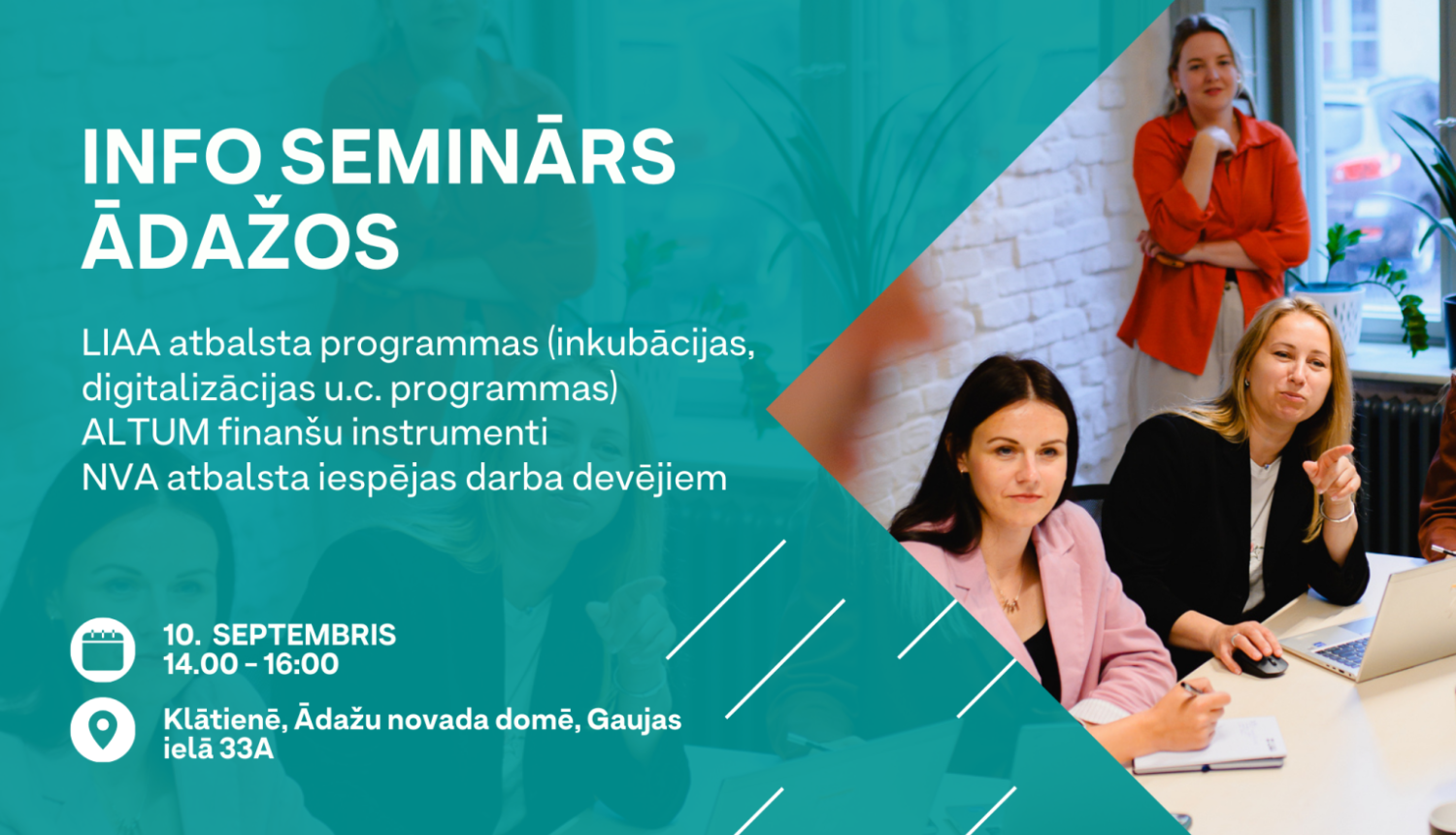 INFO SEMINĀRS ĀDAŽOS

LIAA atbalsta programmas (inkubācijas, digitalizācijas u.c. programmas)
ALTUM finanšu instrumenti
NVA atbalsta iespējas darba devējiem

10. SEPTEMBRIS
14.00 - 16:00

Klātienē, Ādažu novada domē, Gaujas ielā 33A